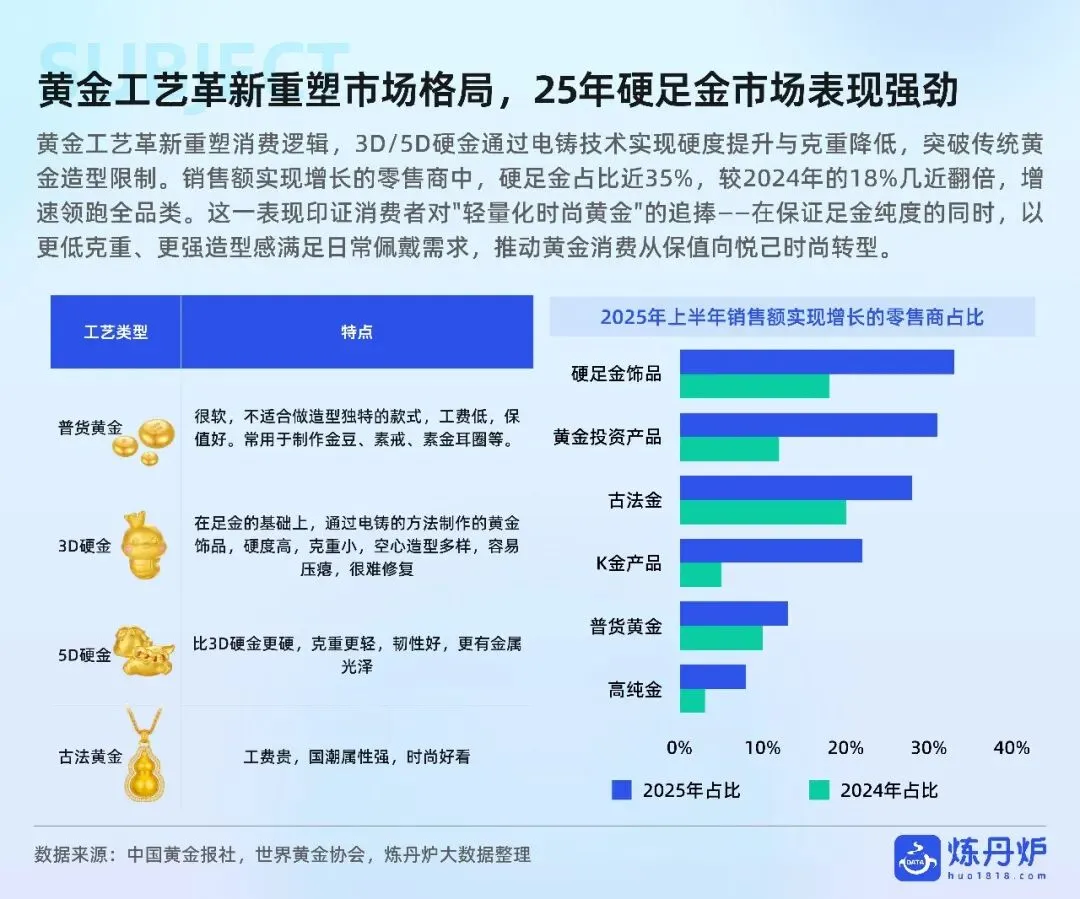 SUBJECT

黄金工艺革新重塑市场格局，25年硬足金市场表现强劲

黄金工艺革新重塑消费逻辑，3D/5D硬金通过电铸技术实现硬度提升与克重降低，突破传统黄金造型限制。销售额实现增长的零售商中，硬足金占比近35%，较2024年的18%几近翻倍，增速领跑全品类。这一表现印证消费者对"轻量化时尚黄金"的追捧——在保证足金纯度的同时，以更低克重、更强造型感满足日常佩戴需求，推动黄金消费从保值向悦己时尚转型。

| 工艺类型 | 特点 |
|---|---|
| 普货黄金 | 很软，不适合做造型独特的款式，工费低，保值好。常用于制作金豆、素戒、素金耳圈等。 |
| 3D硬金 | 在足金的基础上，通过电铸的方法制作的黄金饰品，硬度高，克重小，空心造型多样，容易压瘪，很难修复 |
| 5D硬金 | 比3D硬金更硬，克重更轻，韧性好，更有金属光泽 |
| 古法黄金 | 工费贵，国潮属性强，时尚好看 |

2025年上半年销售额实现增长的零售商占比

硬足金饰品
黄金投资产品
古法金
K金产品
普货黄金
高纯金

0% 10% 20% 30% 40%

2025年占比 2024年占比

数据来源：中国黄金报社，世界黄金协会，炼丹炉大数据整理

DATA 炼丹炉 huo1818.com